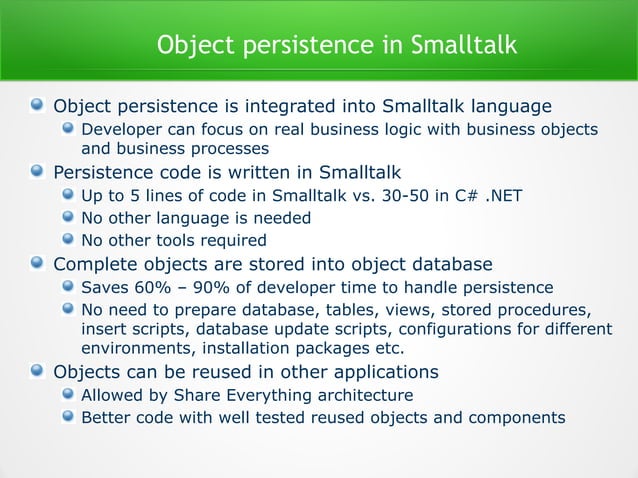 Object persistence in Smalltalk

Object persistence is integrated into Smalltalk language

Developer can focus on real business logic with business objects and business processes

Persistence code is written in Smalltalk

Up to 5 lines of code in Smalltalk vs. 30-50 in C# .NET

No other language is needed

No other tools required

Complete objects are stored into object database

Saves 60% – 90% of developer time to handle persistence

No need to prepare database, tables, views, stored procedures, insert scripts, database update scripts, configurations for different environments, installation packages etc.

Objects can be reused in other applications

Allowed by Share Everything architecture

Better code with well tested reused objects and components